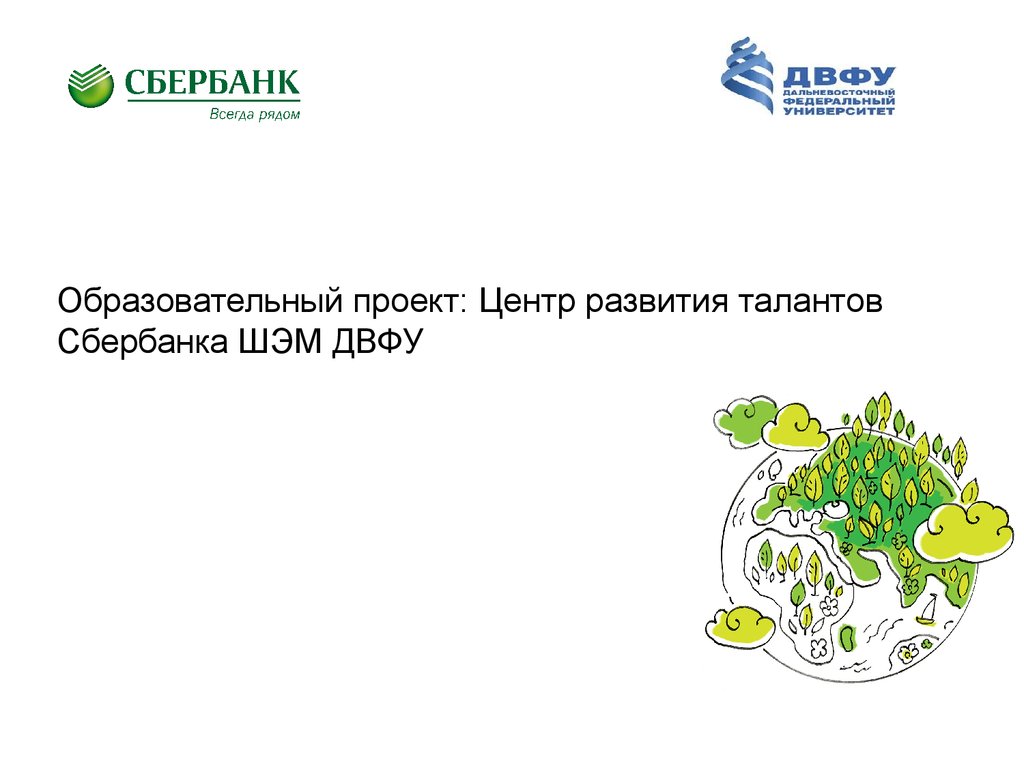 СБЕРБАНК
Всегда рядом

ДВФУ
ДАЛЬНЕВОСТОЧНЫЙ ФЕДЕРАЛЬНЫЙ УНИВЕРСИТЕТ

Образовательный проект: Центр развития талантов Сбербанка ШЭМ ДВФУ